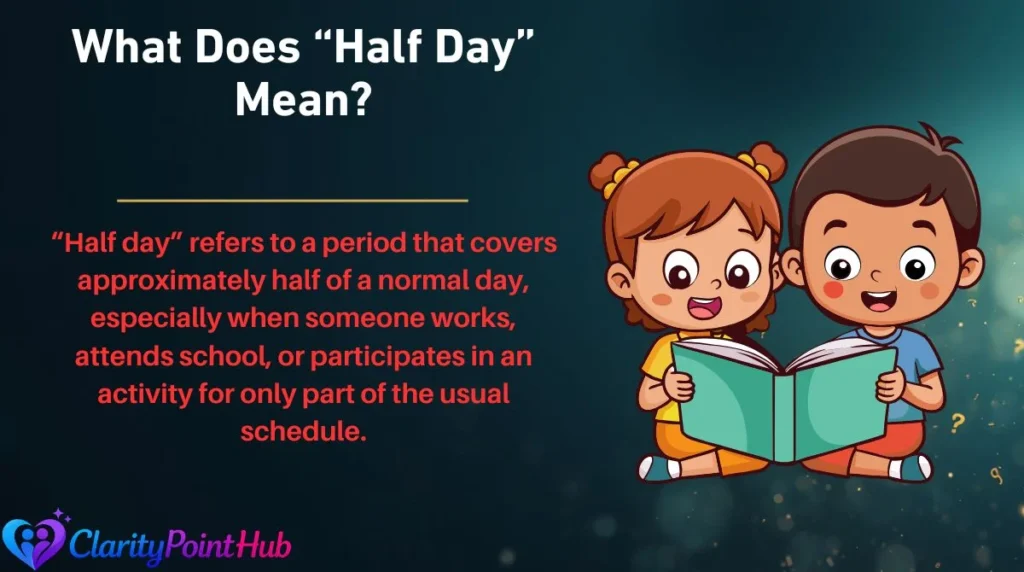 What Does “Half Day” Mean?

“Half day” refers to a period that covers approximately half of a normal day, especially when someone works, attends school, or participates in an activity for only part of the usual schedule.

ClarityPointHub